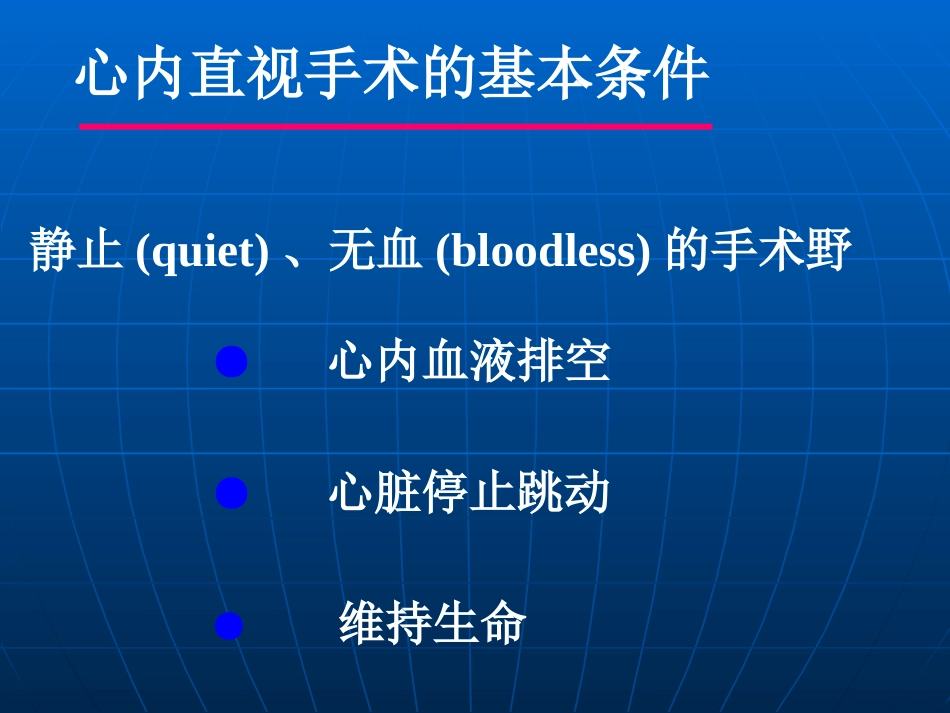 心内直视手术的基本条件

静止 (quiet) 、无血 (bloodless) 的手术野

● 心内血液排空

● 心脏停止跳动

● 维持生命